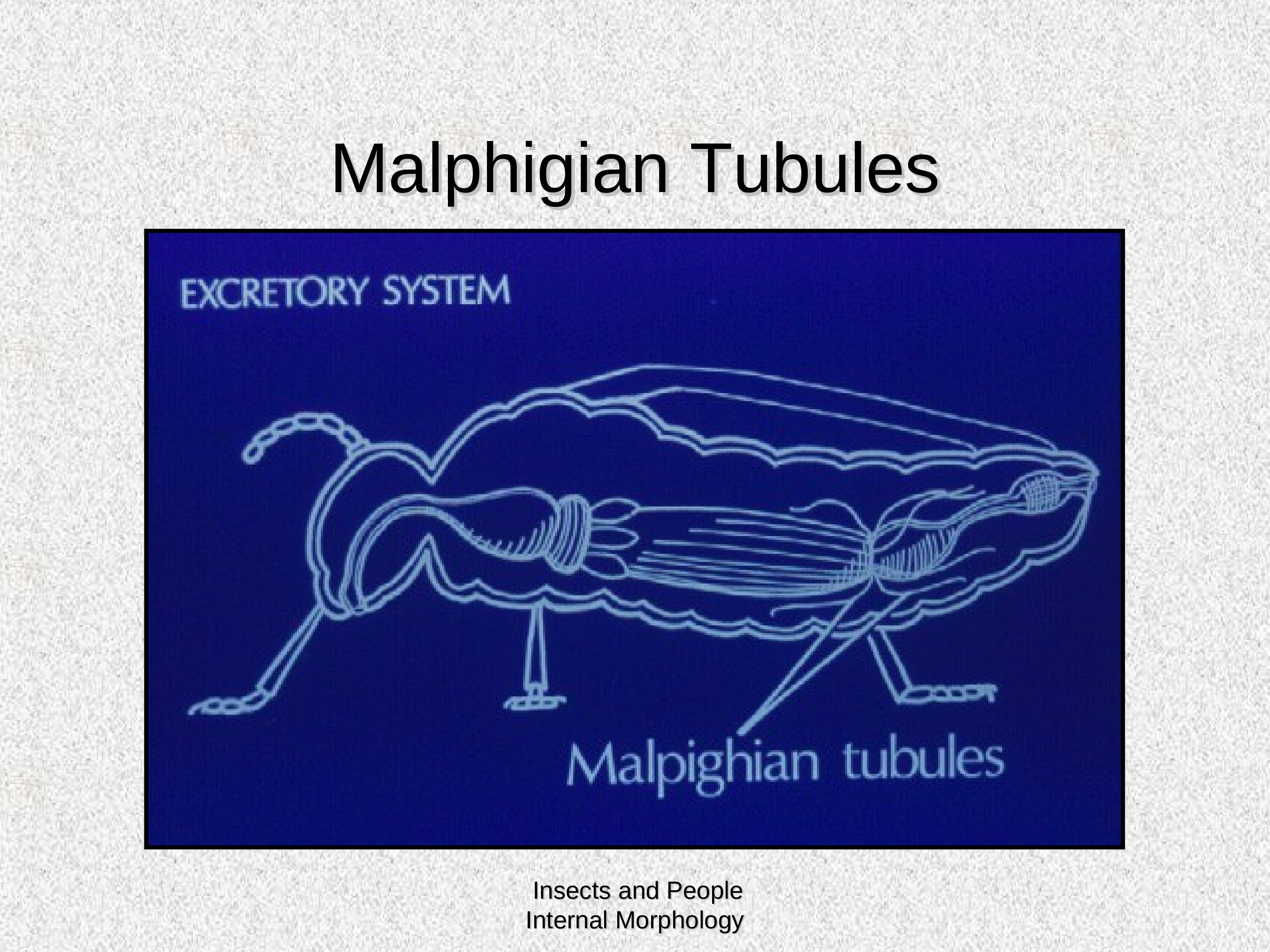 Malphigian Tubules

EXCRETORY SYSTEM

Malpighian tubules

Insects and People
Internal Morphology